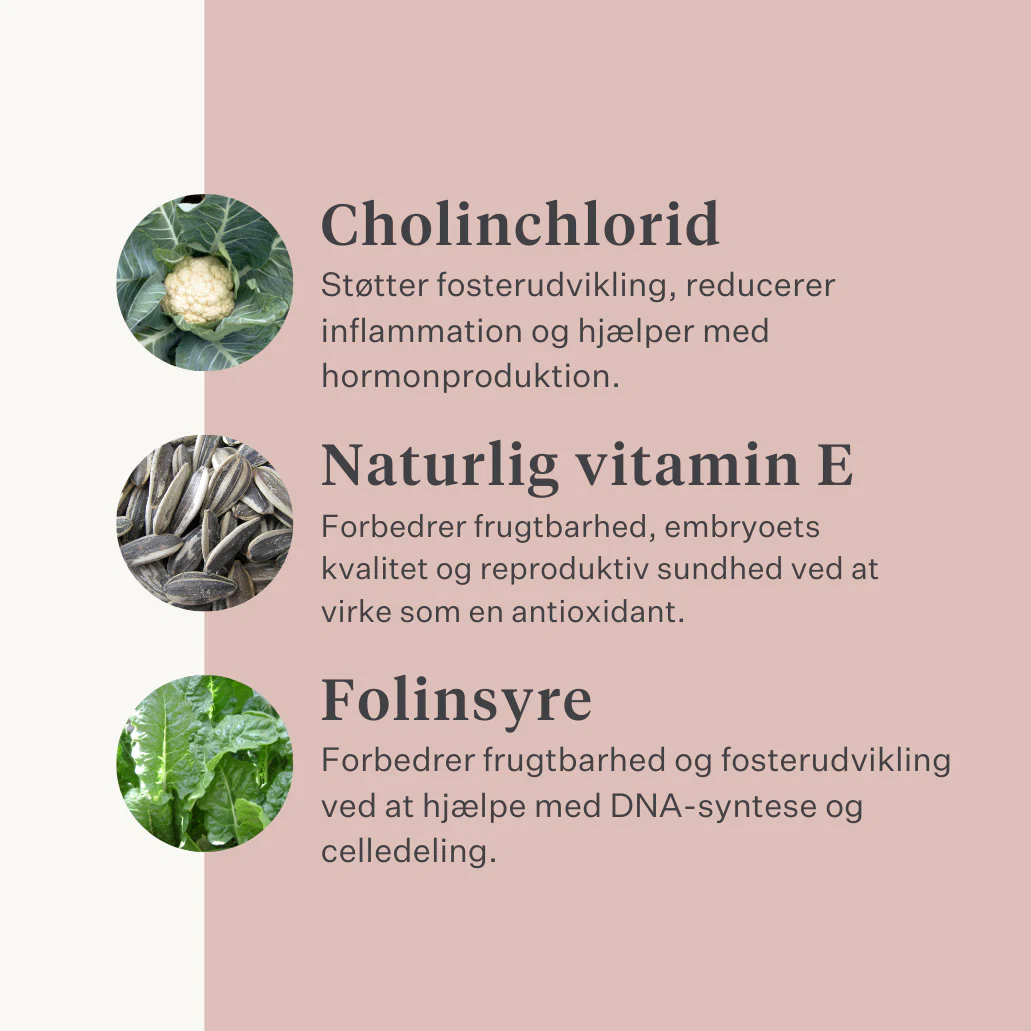 Cholinchlorid
Støtter fosterudvikling, reducerer inflammation og hjælper med hormonproduktion.

Naturlig vitamin E
Forbedrer frugtbarhed, embryoets kvalitet og reproduktiv sundhed ved at virke som en antioxidant.

Folinsyre
Forbedrer frugtbarhed og fosterudvikling ved at hjælpe med DNA-syntese og celledeling.